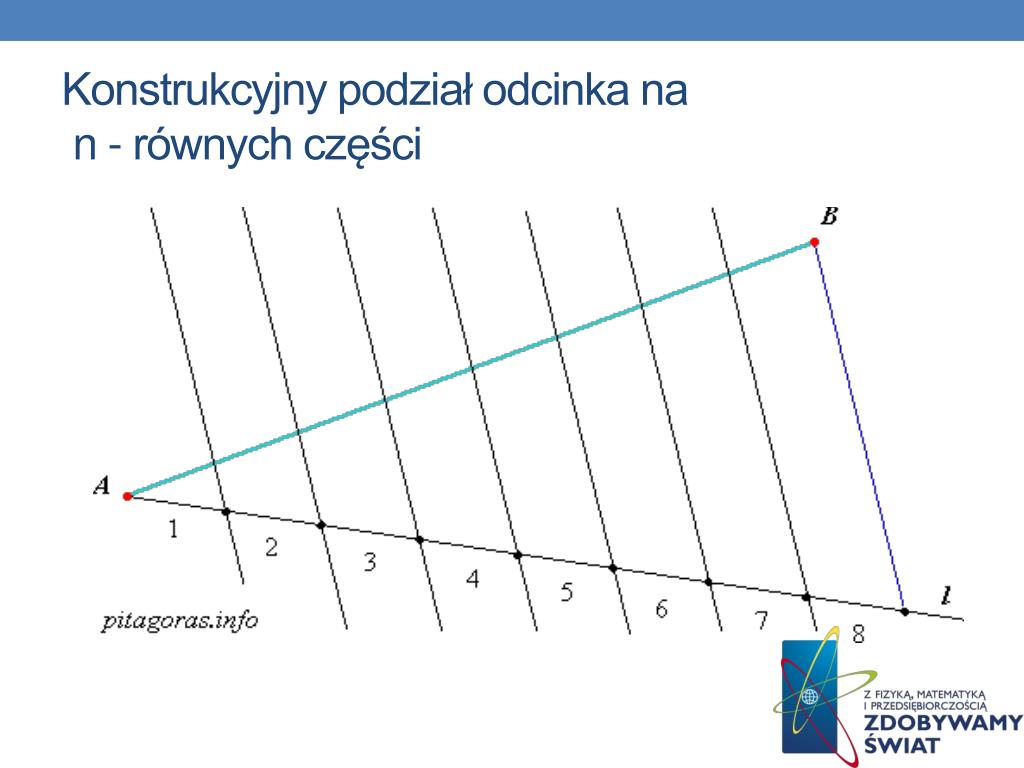 Konstrukcyjny podział odcinka na
n - równych części

B
A
1
2
3
4
5
6
7
8
l
pitagoras.info

Z FIZYKĄ, MATEMATYKĄ I PRZEDSIĘBIORCZOŚCIĄ
ZDOBYWAMY ŚWIAT